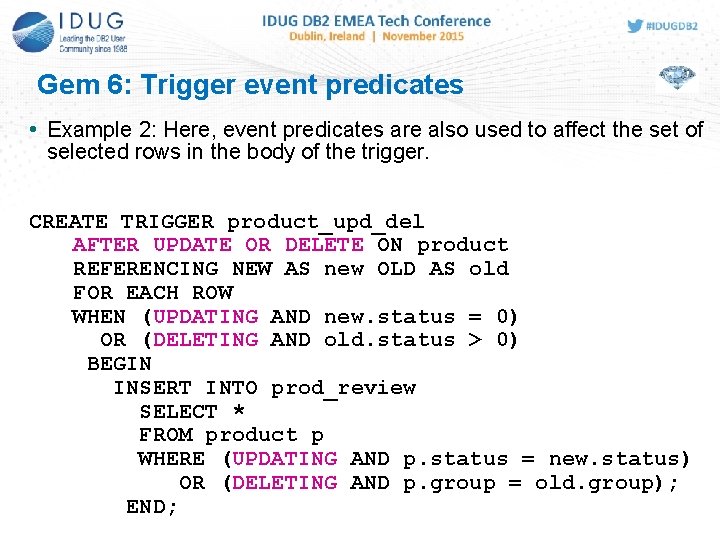 IDUG
Leading the DB2 User Community since 1988

IDUG DB2 EMEA Tech Conference
Dublin, Ireland | November 2015

#IDUGDB2

Gem 6: Trigger event predicates

• Example 2: Here, event predicates are also used to affect the set of selected rows in the body of the trigger.

CREATE TRIGGER product_upd_del
AFTER UPDATE OR DELETE ON product
REFERENCING NEW AS new OLD AS old
FOR EACH ROW
WHEN (UPDATING AND new.status = 0)
OR (DELETING AND old.status > 0)
BEGIN
INSERT INTO prod_review
SELECT *
FROM product p
WHERE (UPDATING AND p.status = new.status)
OR (DELETING AND p.group = old.group);
END;